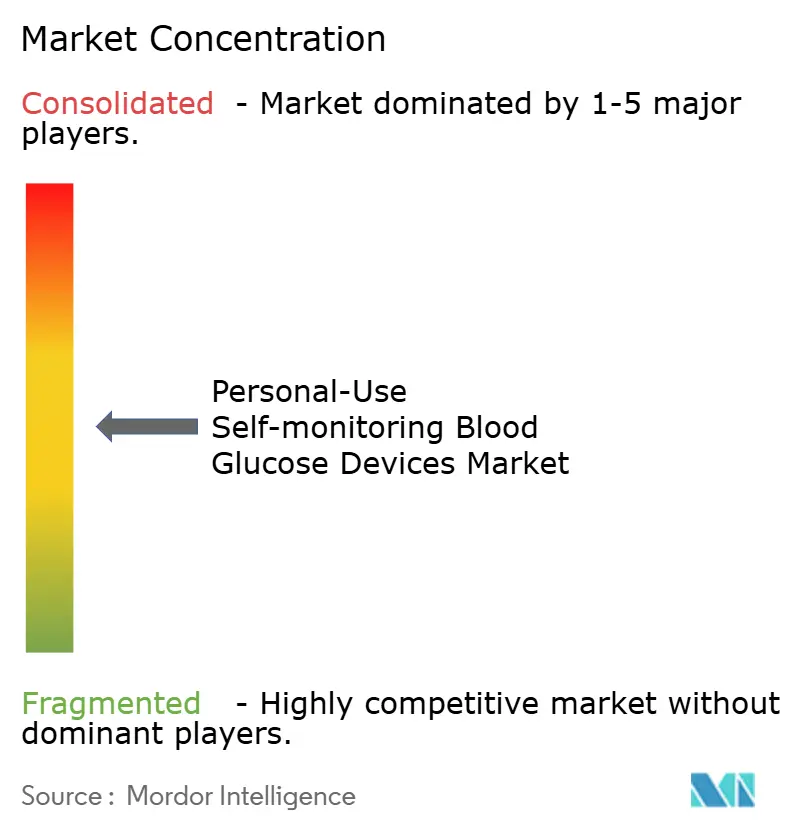 Market Concentration

Consolidated - Market dominated by 1-5 major players.

Personal-Use Self-monitoring Blood Glucose Devices Market

Fragmented - Highly competitive market without dominant players.

Source : Mordor Intelligence